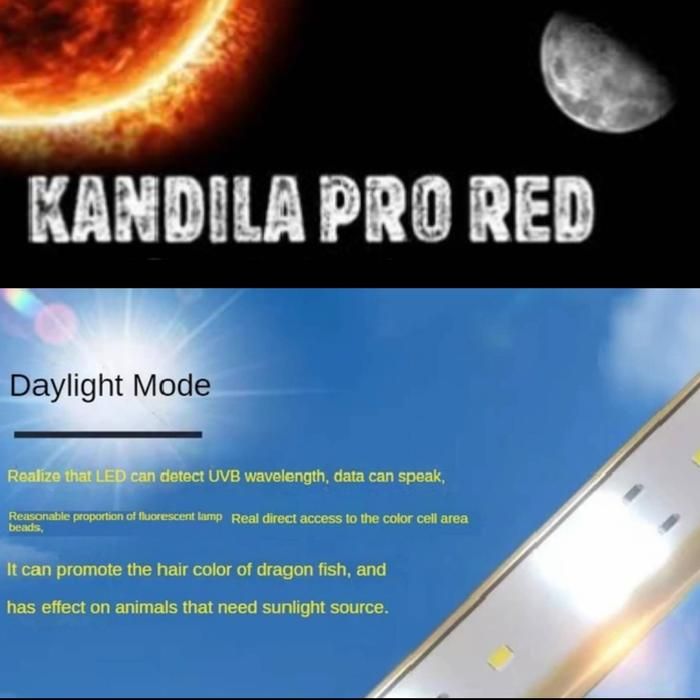 KANDILA PRO RED

Daylight Mode

Realize that LED can detect UVB wavelength, data can speak,

Reasonable proportion of fluorescent lamp beads, Real direct access to the color cell area

It can promote the hair color of dragon fish, and

has effect on animals that need sunlight source.